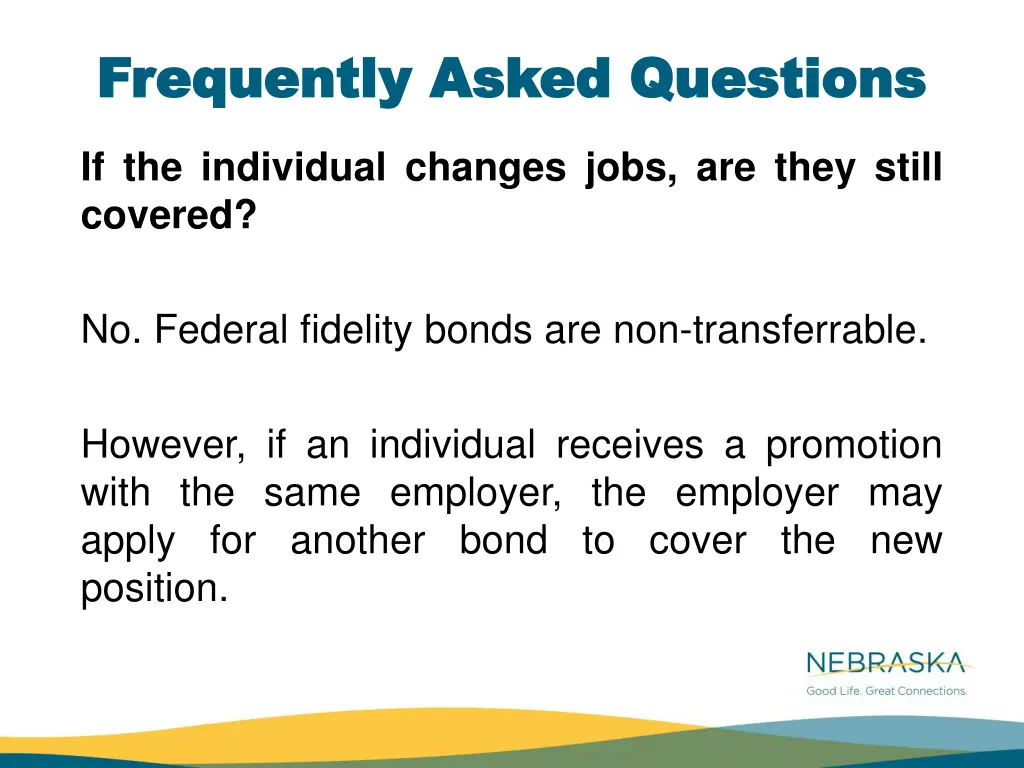 Frequently Asked Questions

If the individual changes jobs, are they still covered?

No. Federal fidelity bonds are non-transferrable.

However, if an individual receives a promotion with the same employer, the employer may apply for another bond to cover the new position.

NEBRASKA
Good Life. Great Connections.